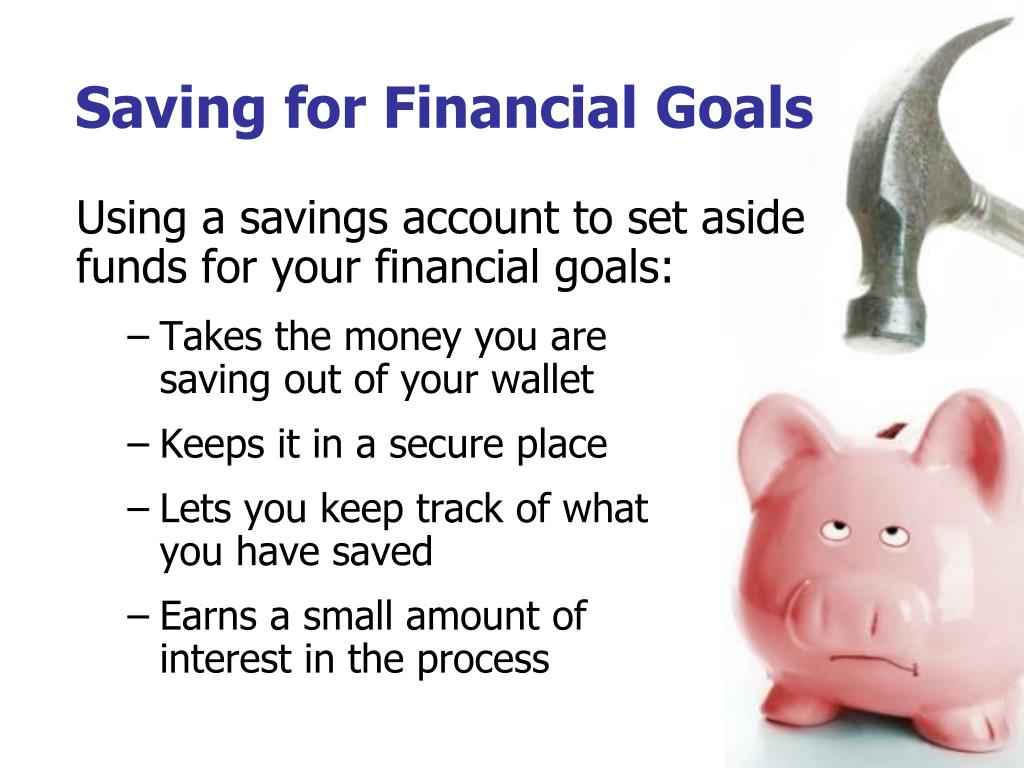 Saving for Financial Goals

Using a savings account to set aside funds for your financial goals:

– Takes the money you are saving out of your wallet
– Keeps it in a secure place
– Lets you keep track of what you have saved
– Earns a small amount of interest in the process